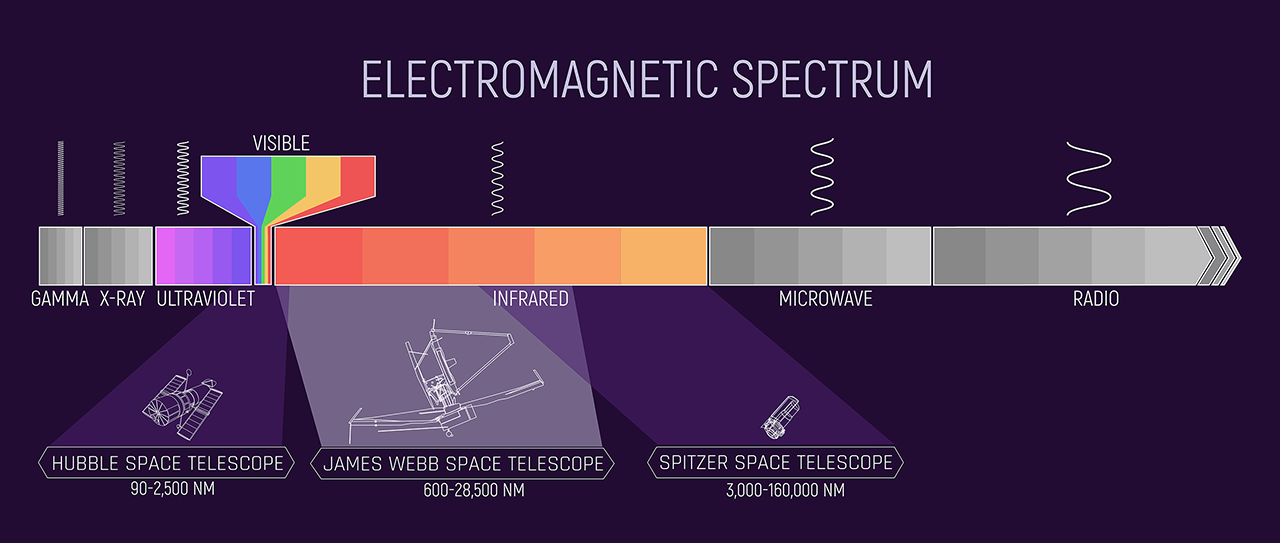 ELECTROMAGNETIC SPECTRUM

VISIBLE

GAMMA X-RAY ULTRAVIOLET INFRARED MICROWAVE RADIO

HUBBLE SPACE TELESCOPE
90-2,500 NM

JAMES WEBB SPACE TELESCOPE
600-28,500 NM

SPITZER SPACE TELESCOPE
3,000-160,000 NM